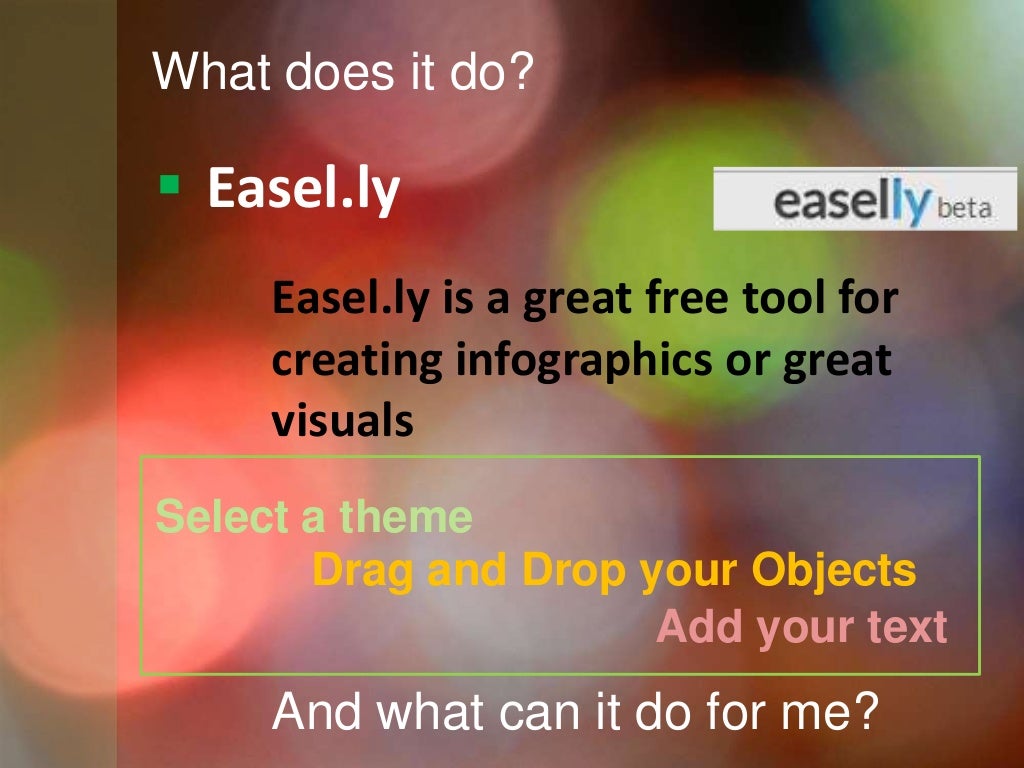 What does it do?

▪ Easel.ly

easelly beta

Easel.ly is a great free tool for creating infographics or great visuals

Select a theme

Drag and Drop your Objects

Add your text

And what can it do for me?